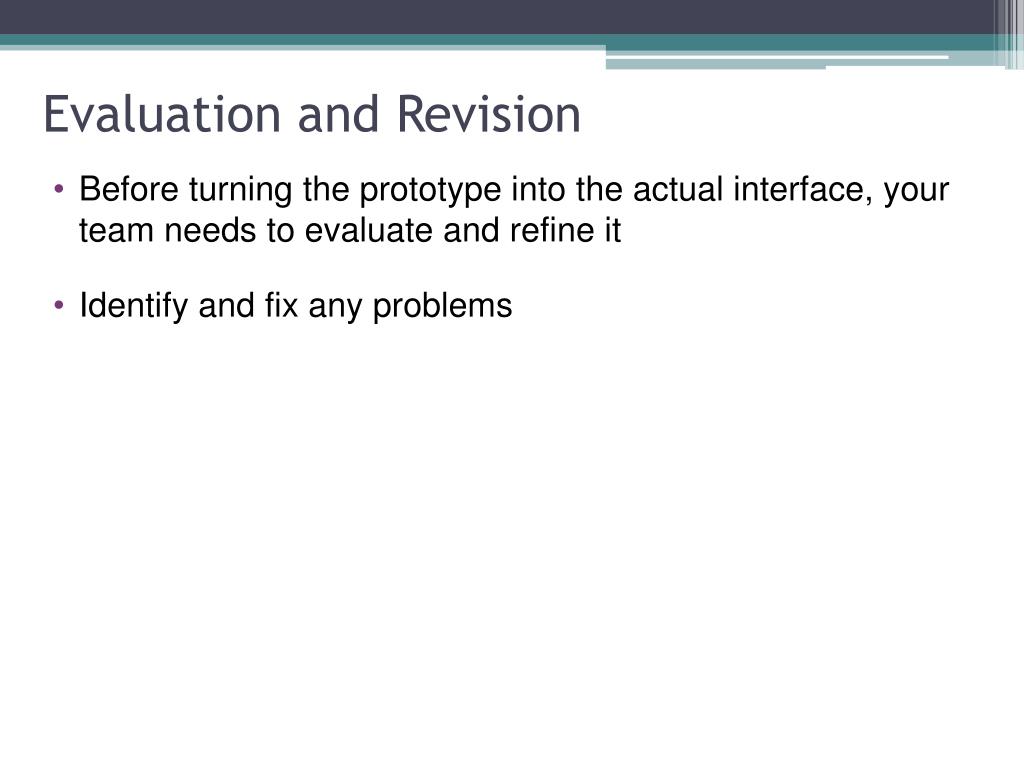 Evaluation and Revision

• Before turning the prototype into the actual interface, your team needs to evaluate and refine it

• Identify and fix any problems